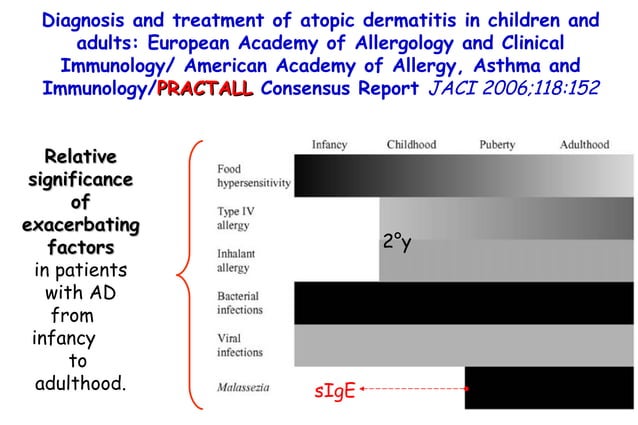 Diagnosis and treatment of atopic dermatitis in children and adults: European Academy of Allergology and Clinical Immunology/ American Academy of Allergy, Asthma and Immunology/PRACTALL Consensus Report JACI 2006;118:152

Relative significance of exacerbating factors in patients with AD from infancy to adulthood.

Infancy Childhood Puberty Adulthood

Food hypersensitivity

Type IV allergy

2°y

Inhalant allergy

Bacterial infections

Viral infections

Malassezia

sIgE